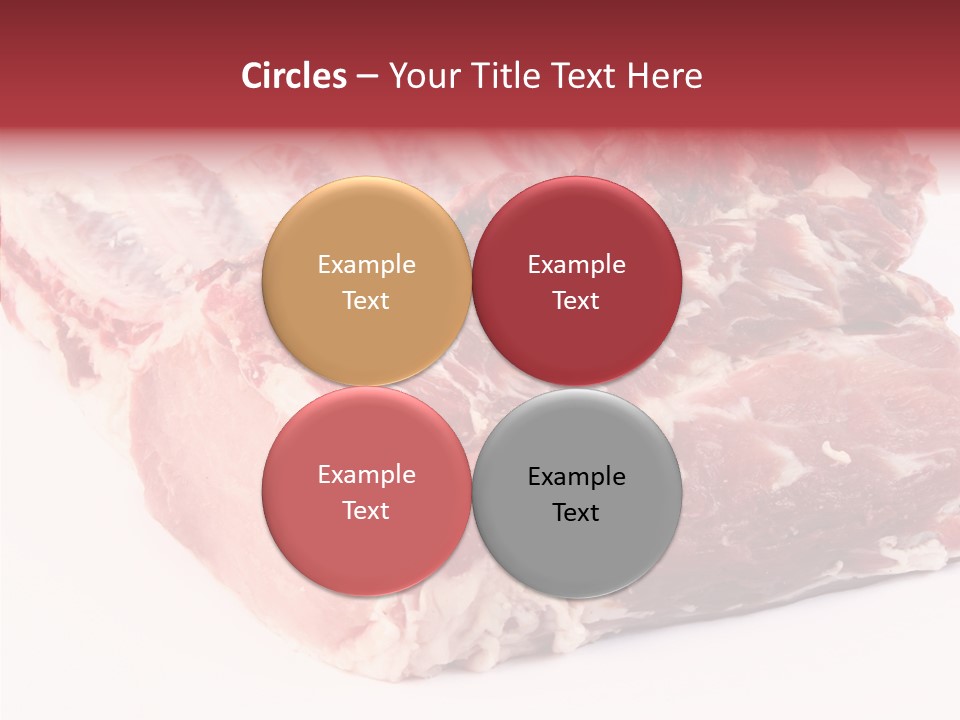 Circles – Your Title Text Here

Example Text

Example Text

Example Text

Example Text